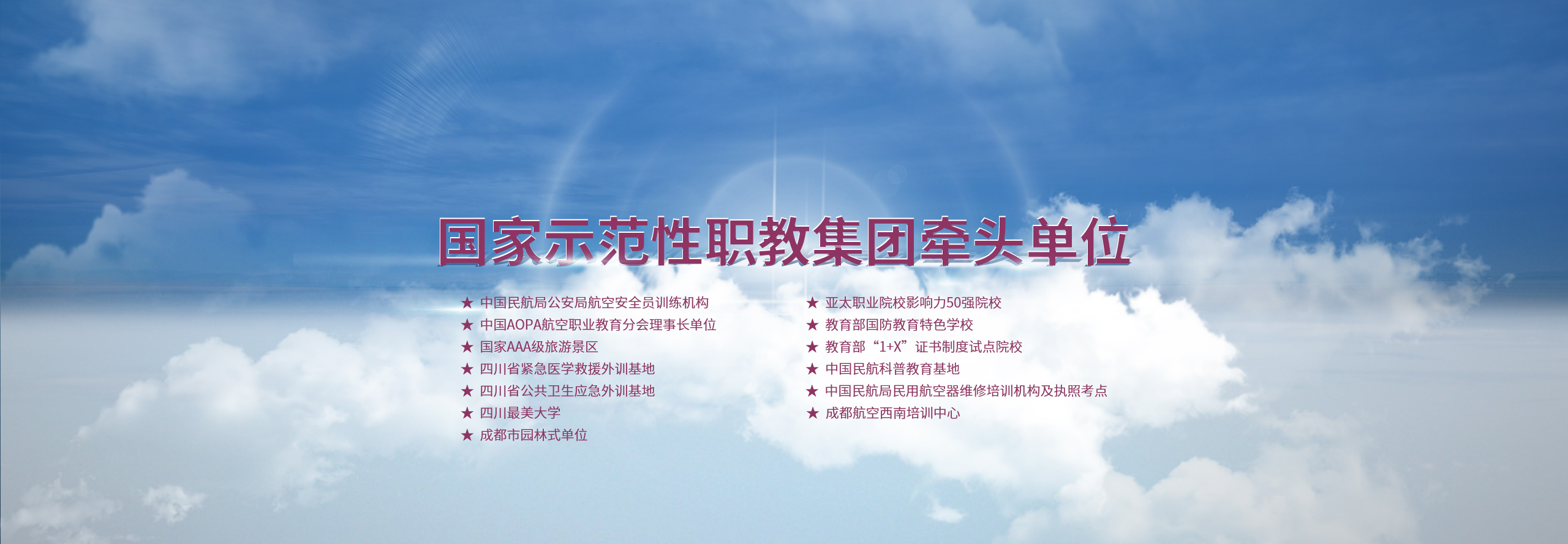 国家示范性职教集团牵头单位

★ 中国民航局公安局航空安全员训练机构
★ 中国AOPA航空职业教育分会理事长单位
★ 国家AAA级旅游景区
★ 四川省紧急医学救援外训基地
★ 四川省公共卫生应急外训基地
★ 四川最美大学
★ 成都市园林式单位

★ 亚太职业院校影响力50强院校
★ 教育部国防教育特色学校
★ 教育部“1+X”证书制度试点院校
★ 中国民航科普教育基地
★ 中国民航局民用航空器维修培训机构及执照考点
★ 成都航空西南培训中心